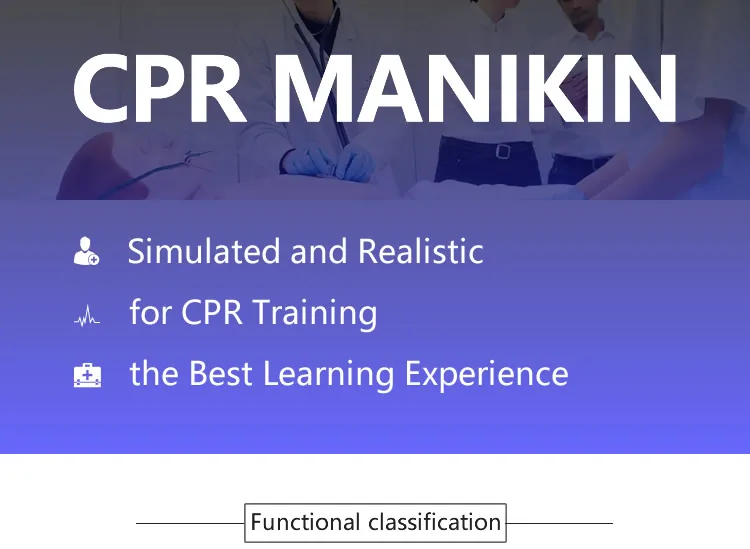 CPR MANIKIN

Simulated and Realistic

for CPR Training

the Best Learning Experience

Functional classification